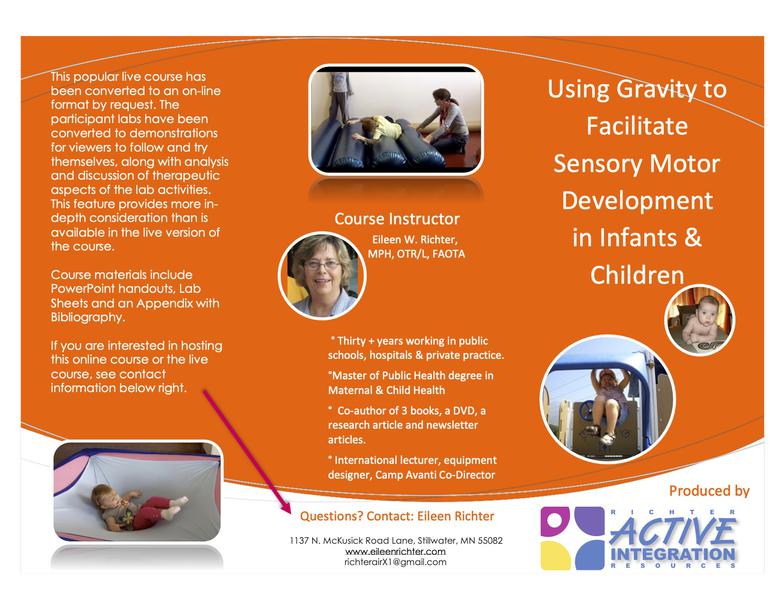 This popular live course has been converted to an on-line format by request. The participant labs have been converted to demonstrations for viewers to follow and try themselves, along with analysis and discussion of therapeutic aspects of the lab activities. This feature provides more in-depth consideration than is available in the live version of the course.

Course materials include PowerPoint handouts, Lab Sheets and an Appendix with Bibliography.

If you are interested in hosting this online course or the live course, see contact information below right.

Course Instructor

Eileen W. Richter, MPH, OTR/L, FAOTA

* Thirty + years working in public schools, hospitals & private practice.

*Master of Public Health degree in Maternal & Child Health

* Co-author of 3 books, a DVD, a research article and newsletter articles.

* International lecturer, equipment designer, Camp Avanti Co-Director

Questions? Contact: Eileen Richter

1137 N. McKusick Road Lane, Stillwater, MN 55082
www.eileenrichter.com
richterairX1@gmail.com

Using Gravity to Facilitate Sensory Motor Development in Infants & Children

Produced by

RICHTER
ACTIVE
INTEGRATION
RESOURCES